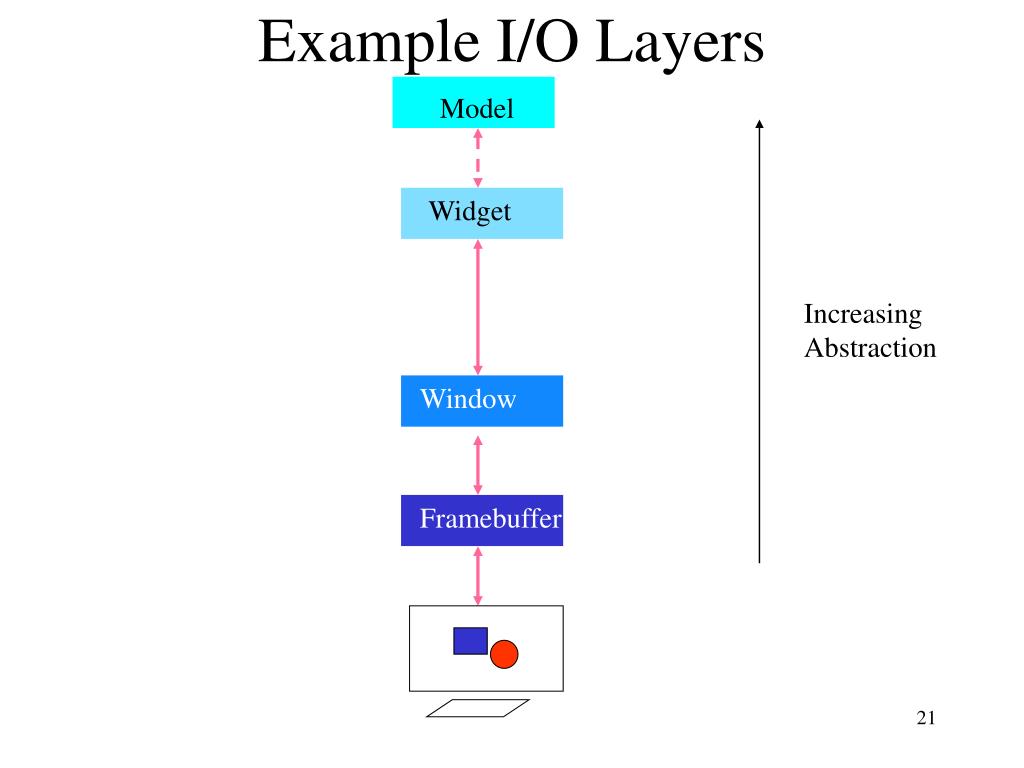 Example I/O Layers

Model

Widget

Window

Framebuffer

Increasing Abstraction

21